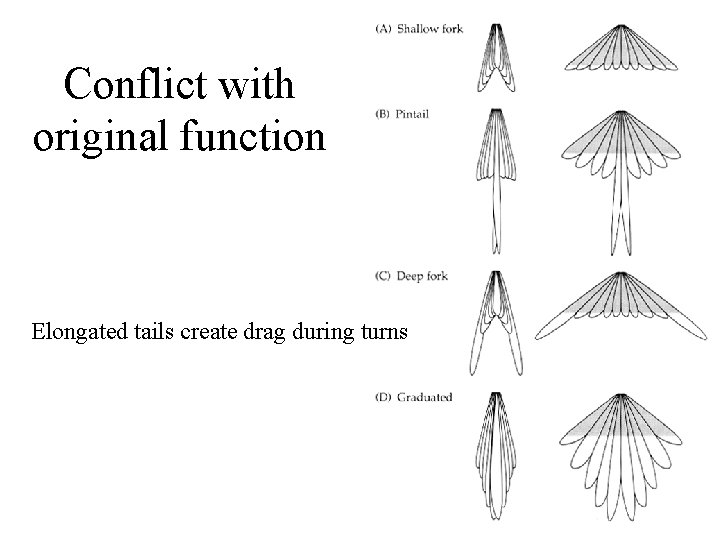 Conflict with original function

Elongated tails create drag during turns

(A) Shallow fork

(B) Pintail

(C) Deep fork

(D) Graduated